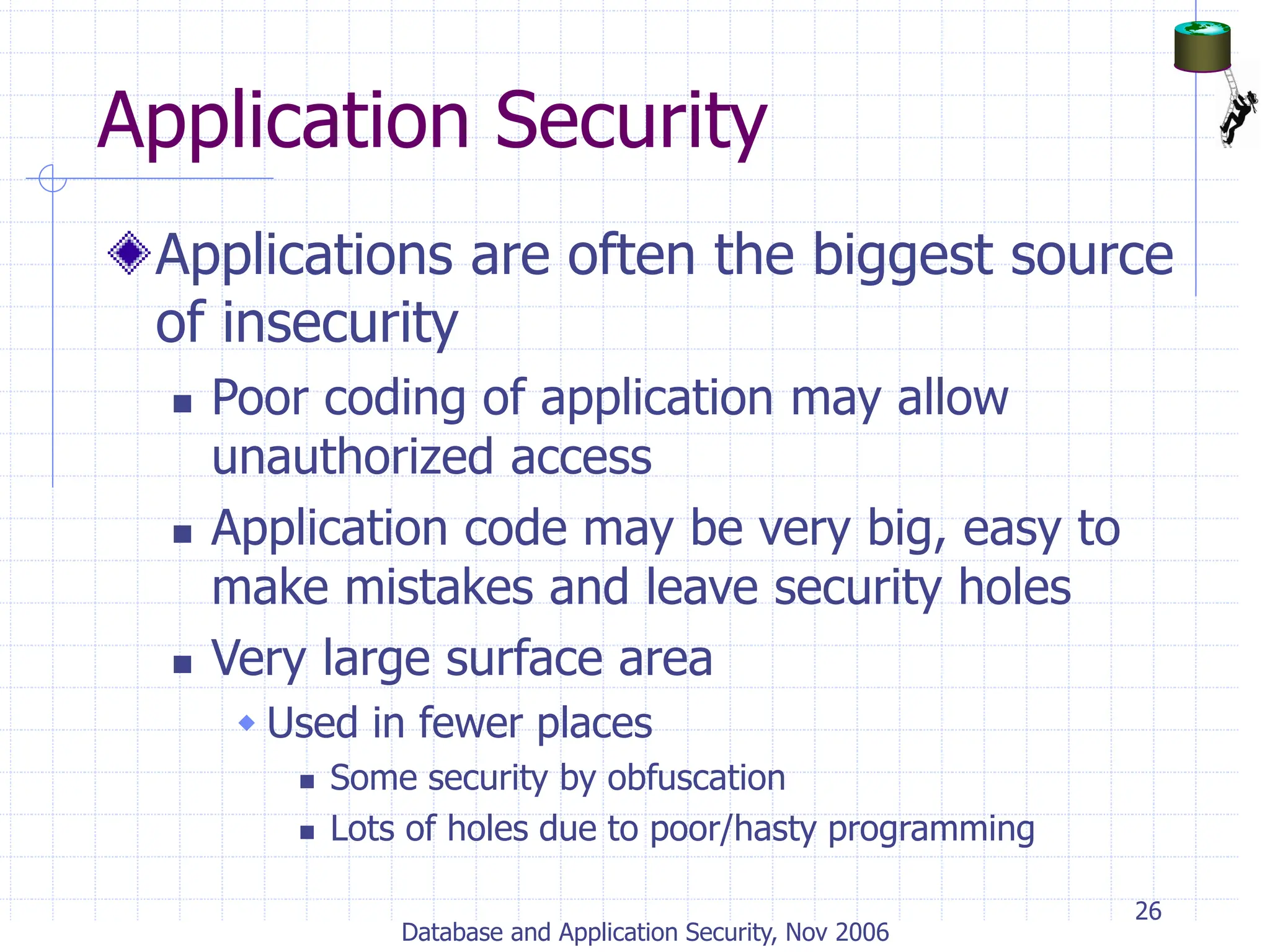 Application Security

Applications are often the biggest source of insecurity

Poor coding of application may allow unauthorized access

Application code may be very big, easy to make mistakes and leave security holes

Very large surface area

Used in fewer places

Some security by obfuscation

Lots of holes due to poor/hasty programming

26

Database and Application Security, Nov 2006